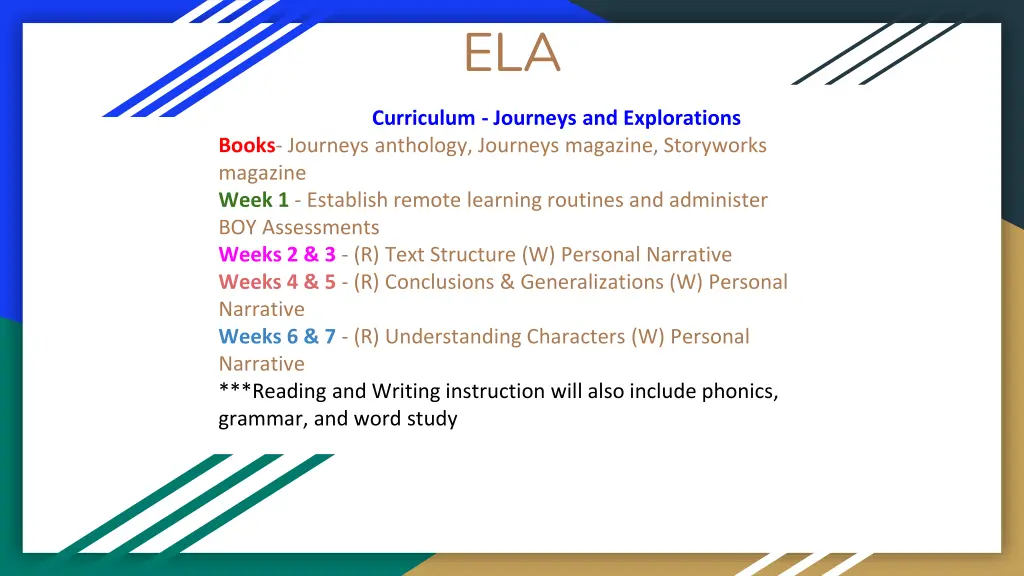 ELA

Curriculum - Journeys and Explorations

Books- Journeys anthology, Journeys magazine, Storyworks magazine

Week 1 - Establish remote learning routines and administer BOY Assessments

Weeks 2 & 3 - (R) Text Structure (W) Personal Narrative

Weeks 4 & 5 - (R) Conclusions & Generalizations (W) Personal Narrative

Weeks 6 & 7 - (R) Understanding Characters (W) Personal Narrative

***Reading and Writing instruction will also include phonics, grammar, and word study